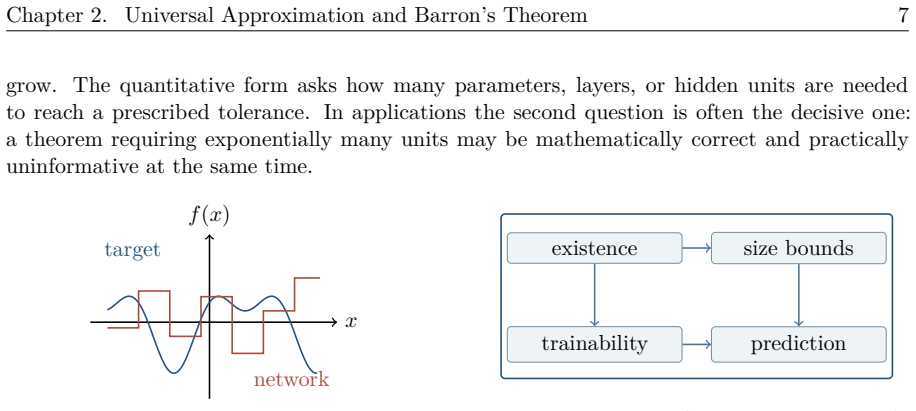 Chapter 2. Universal Approximation and Barron's Theorem 7

grow. The quantitative form asks how many parameters, layers, or hidden units are needed to reach a prescribed tolerance. In applications the second question is often the decisive one: a theorem requiring exponentially many units may be mathematically correct and practically uninformative at the same time.

$f(x)$

target

$x$

network

existence

size bounds

trainability

prediction